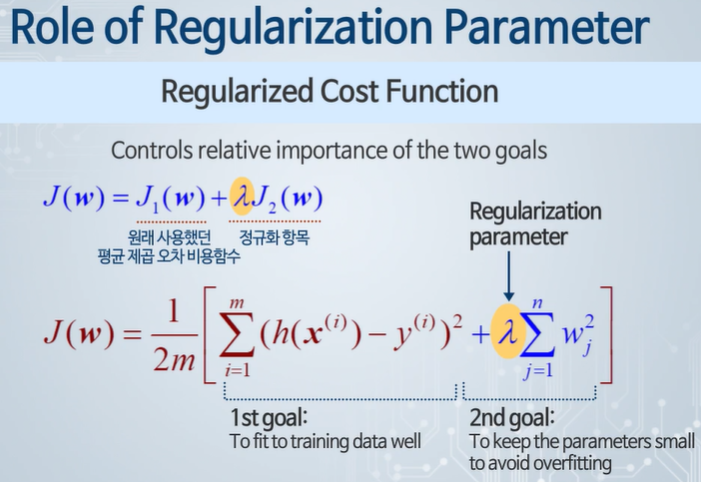 Role of Regularization Parameter

Regularized Cost Function

Controls relative importance of the two goals

$J(\boldsymbol{w}) = J_1(\boldsymbol{w}) + \lambda J_2(\boldsymbol{w})$

원래 사용했던 평균 제곱 오차 비용함수

정규화 항목

Regularization parameter

$J(\boldsymbol{w}) = \frac{1}{2m}\left[\sum_{i=1}^{m}(h(\boldsymbol{x}^{(i)}) - y^{(i)})^2 + \lambda\sum_{j=1}^{n} w_j^2\right]$

1st goal:
To fit to training data well

2nd goal:
To keep the parameters small to avoid overfitting